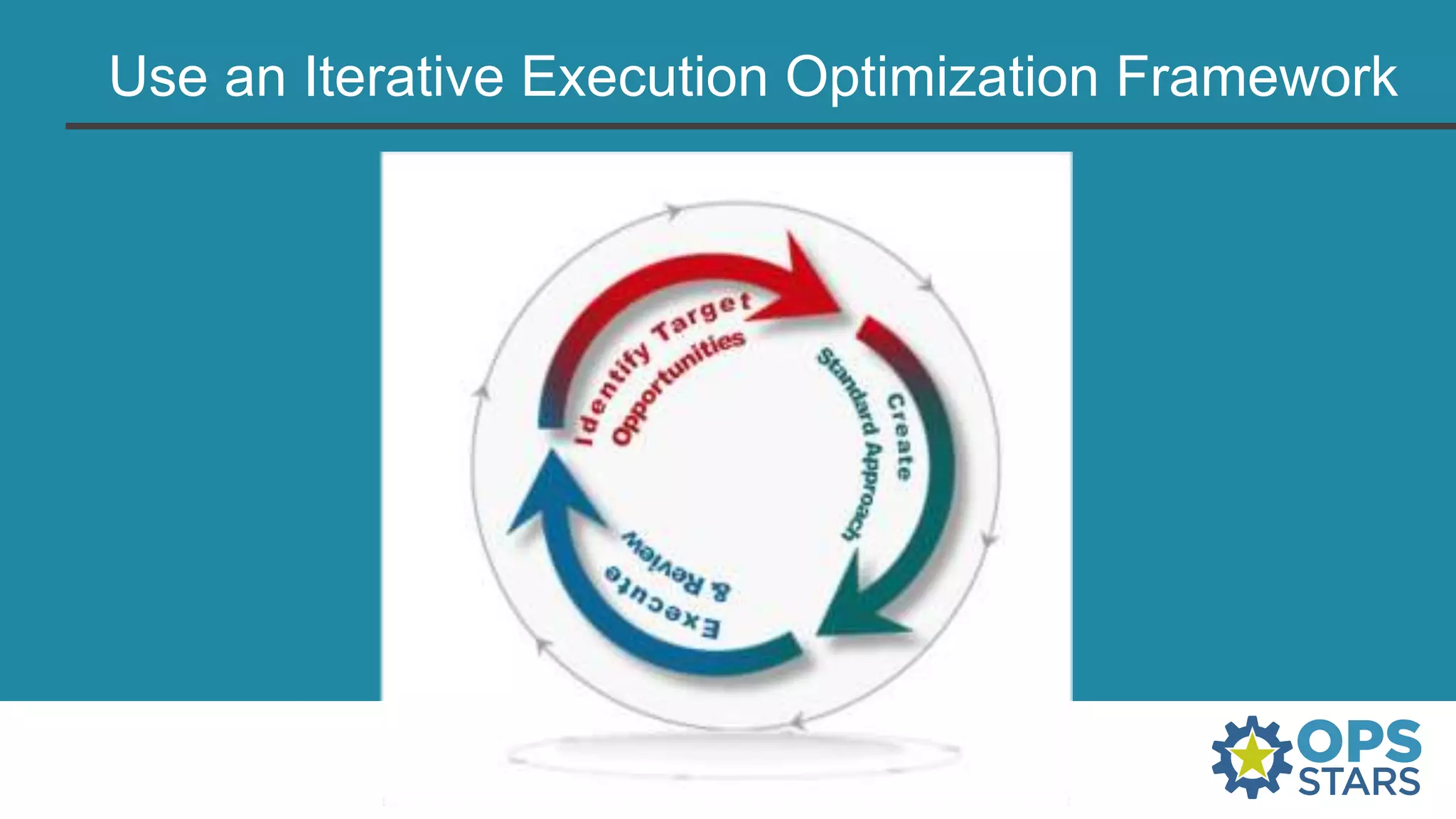 Use an Iterative Execution Optimization Framework

Identify Target Opportunities

Create Standard Approach

Execute & Review

OPS STARS